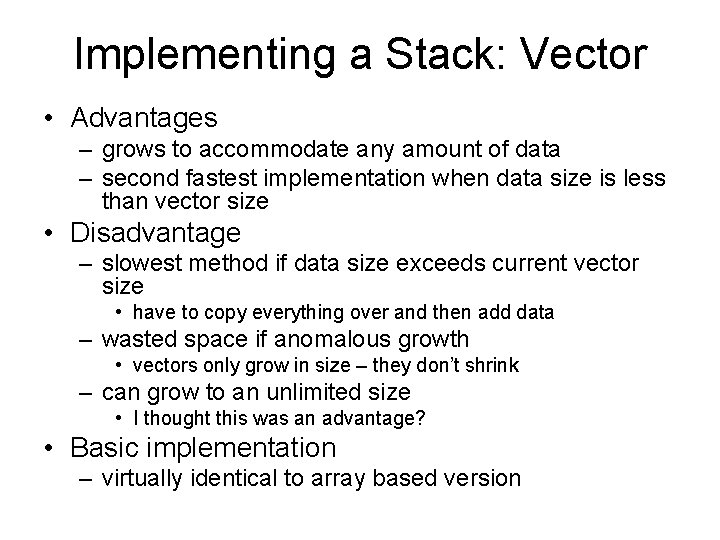 Implementing a Stack: Vector

• Advantages
  – grows to accommodate any amount of data
  – second fastest implementation when data size is less than vector size
• Disadvantage
  – slowest method if data size exceeds current vector size
    • have to copy everything over and then add data
  – wasted space if anomalous growth
    • vectors only grow in size – they don't shrink
  – can grow to an unlimited size
    • I thought this was an advantage?
• Basic implementation
  – virtually identical to array based version